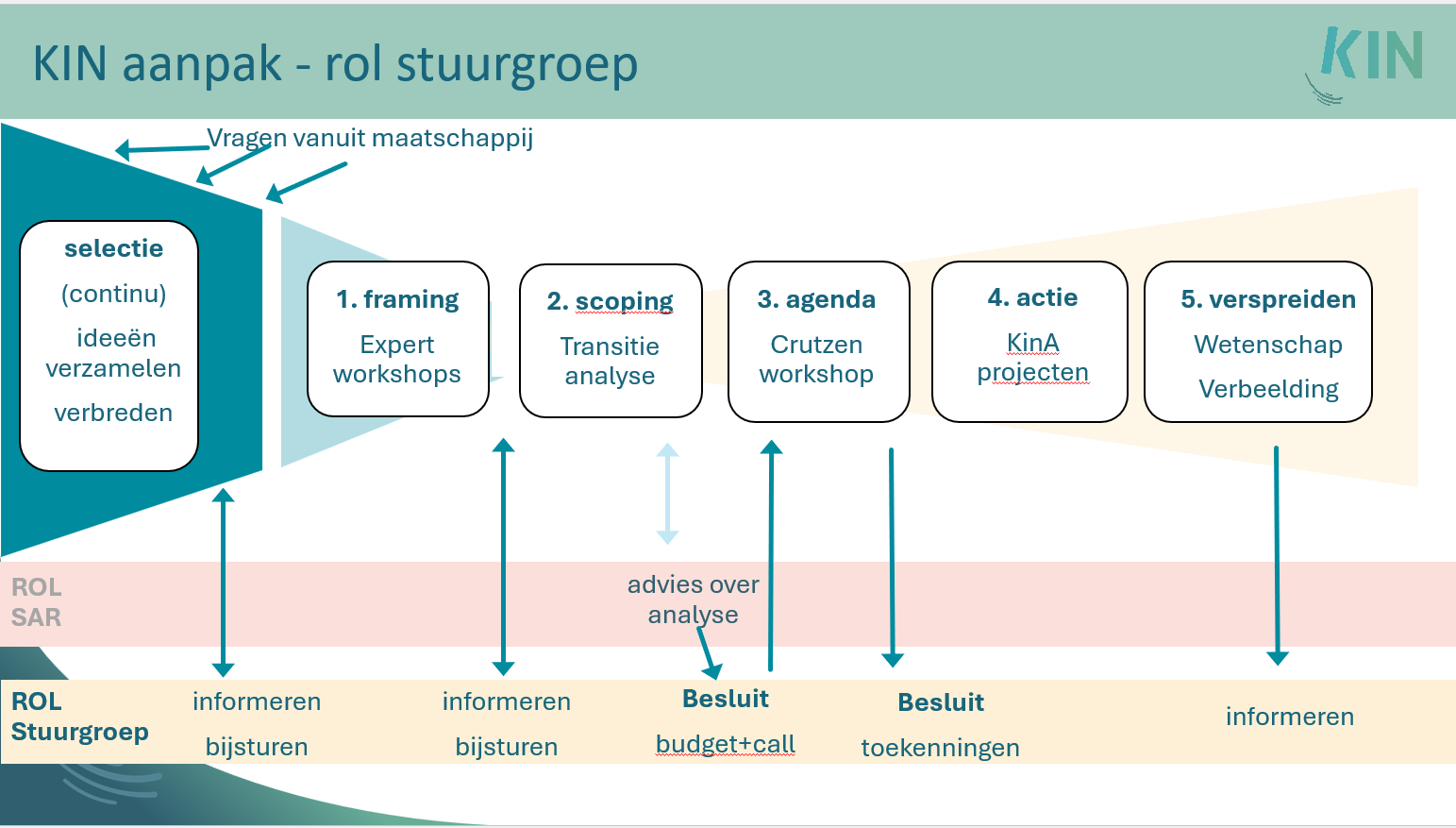 KIN aanpak - rol stuurgroep

KIN

Vragen vanuit maatschappij

selectie

(continu)

ideeën verzamelen

verbreden

1. framing

Expert workshops

2. scoping

Transitie analyse

3. agenda

Crutzen workshop

4. actie

KinA projecten

5. verspreiden

Wetenschap

Verbeelding

ROL SAR

advies over analyse

ROL Stuurgroep

informeren

bijsturen

informeren

bijsturen

Besluit

budget+call

Besluit

toekenningen

informeren